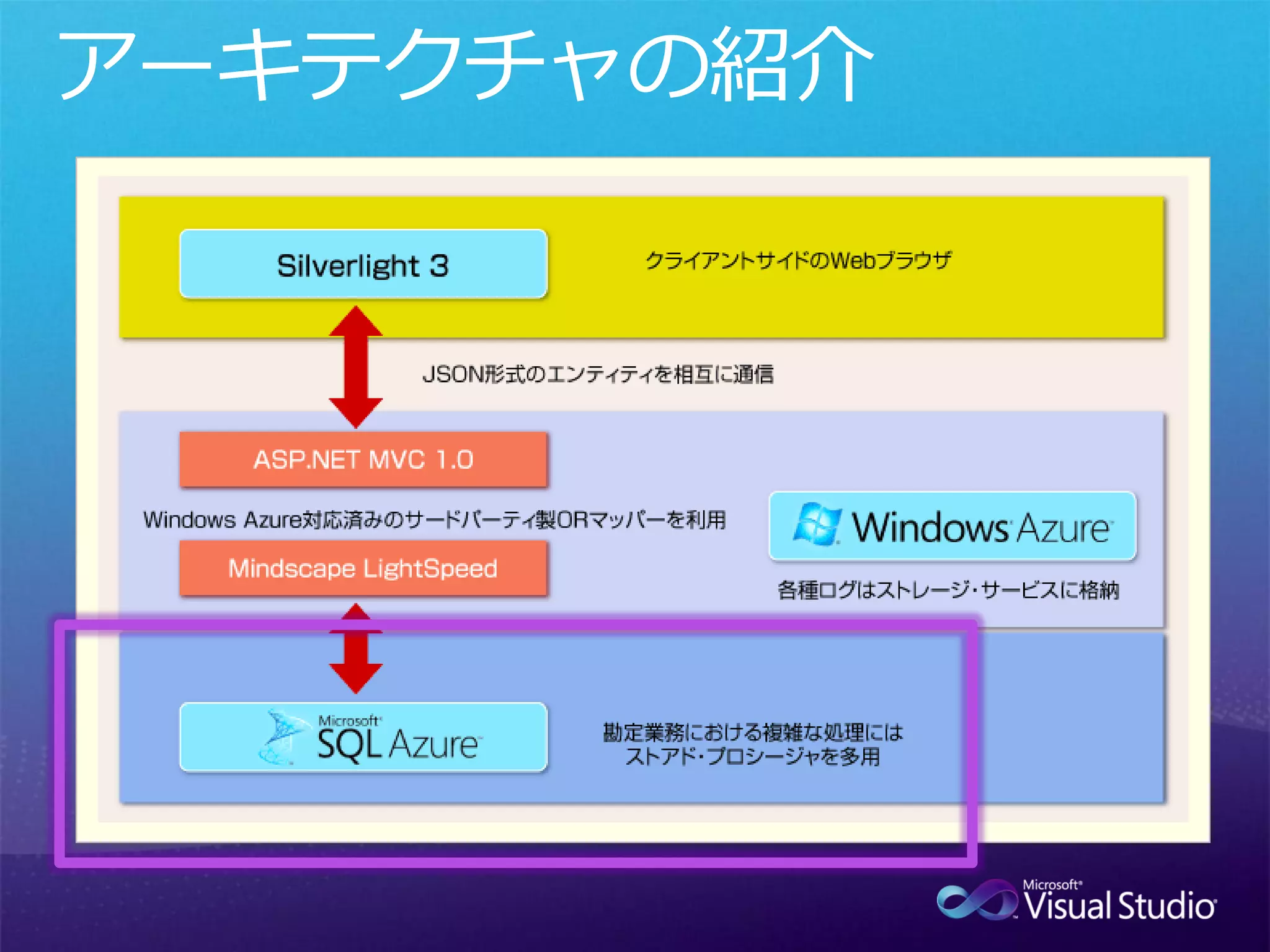 アーキテクチャの紹介

Silverlight 3

クライアントサイドのWebブラウザ

JSON形式のエンティティを相互に通信

ASP.NET MVC 1.0

Windows Azure対応済みのサードパーティ製ORマッパーを利用

Mindscape LightSpeed

Windows Azure

各種ログはストレージ・サービスに格納

Microsoft SQL Azure

勘定業務における複雑な処理にはストアド・プロシージャを多用

Microsoft Visual Studio